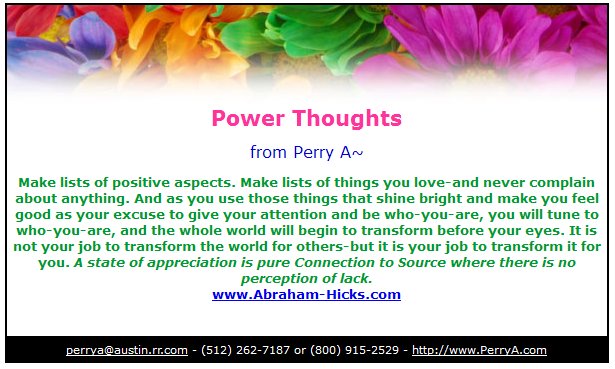 Power Thoughts

from Perry A~

Make lists of positive aspects. Make lists of things you love-and never complain about anything. And as you use those things that shine bright and make you feel good as your excuse to give your attention and be who-you-are, you will tune to who-you-are, and the whole world will begin to transform before your eyes. It is not your job to transform the world for others-but it is your job to transform it for you. A state of appreciation is pure Connection to Source where there is no perception of lack.
www.Abraham-Hicks.com

perrya@austin.rr.com - (512) 262-7187 or (800) 915-2529 - http://www.PerryA.com